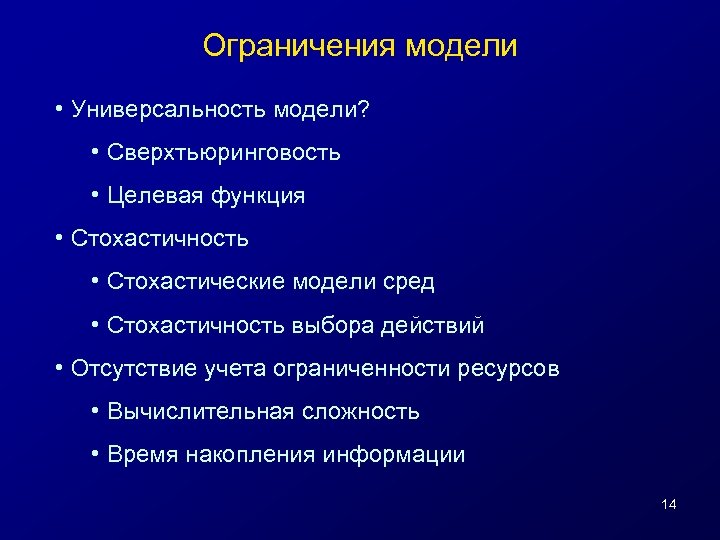 Ограничения модели

• Универсальность модели?

• Сверхтьюринговость

• Целевая функция

• Стохастичность

• Стохастические модели сред

• Стохастичность выбора действий

• Отсутствие учета ограниченности ресурсов

• Вычислительная сложность

• Время накопления информации

14